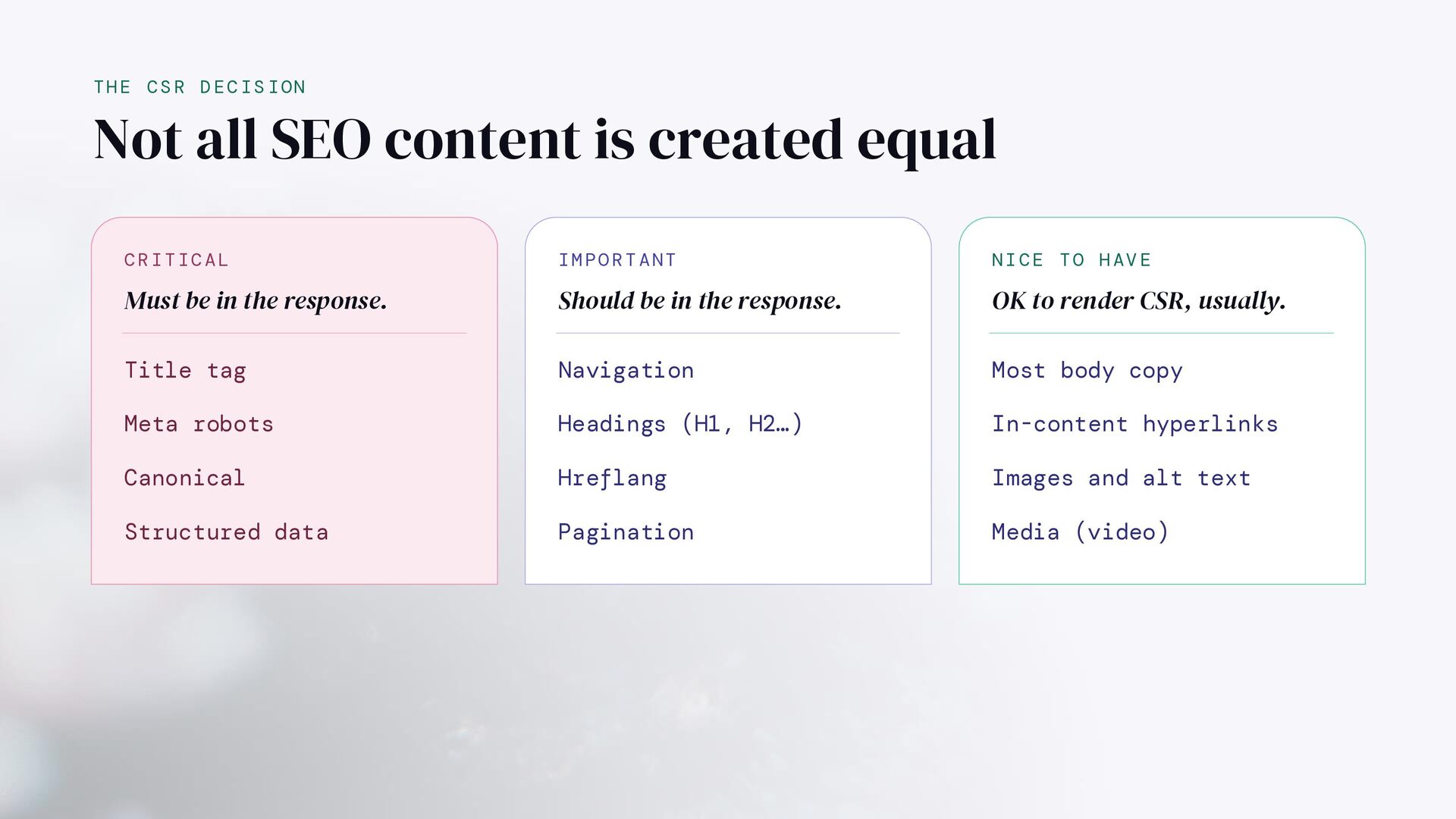 THE CSR DECISION

Not all SEO content is created equal

CRITICAL

Must be in the response.

Title tag

Meta robots

Canonical

Structured data

IMPORTANT

Should be in the response.

Navigation

Headings (H1, H2…)

Hreflang

Pagination

NICE TO HAVE

OK to render CSR, usually.

Most body copy

In-content hyperlinks

Images and alt text

Media (video)